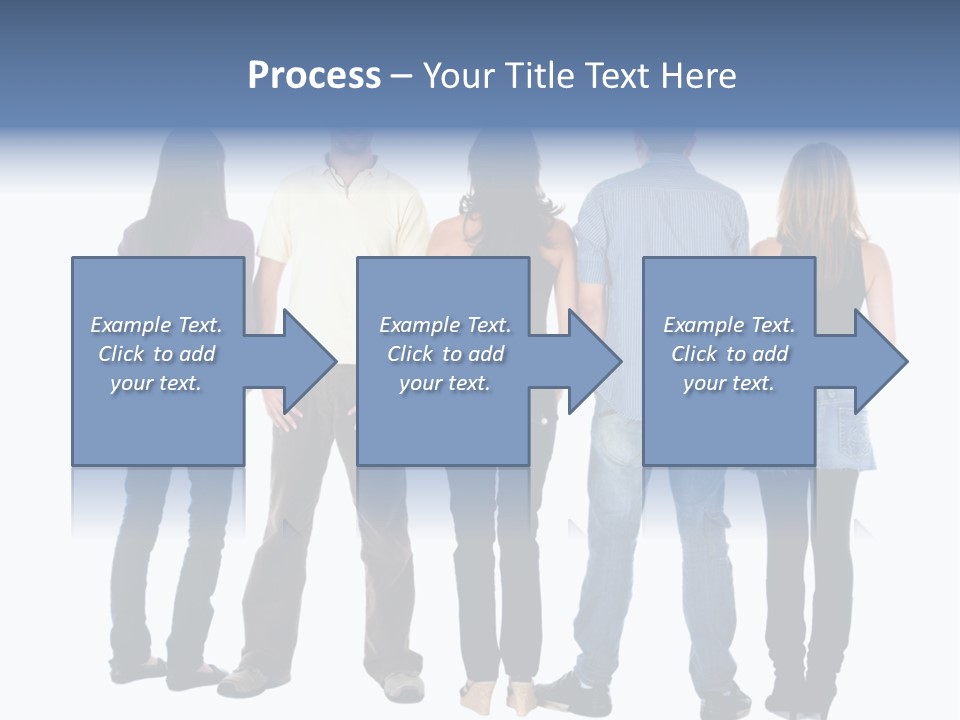 Process – Your Title Text Here

Example Text. Click to add your text.

Example Text. Click to add your text.

Example Text. Click to add your text.